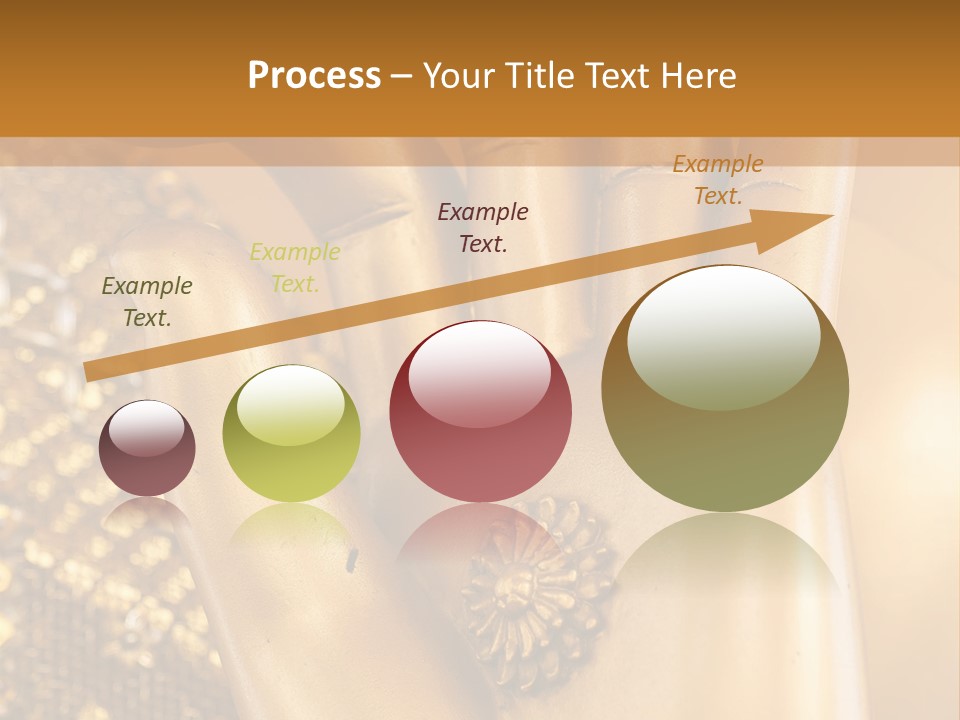 Process – Your Title Text Here

Example Text.

Example Text.

Example Text.

Example Text.